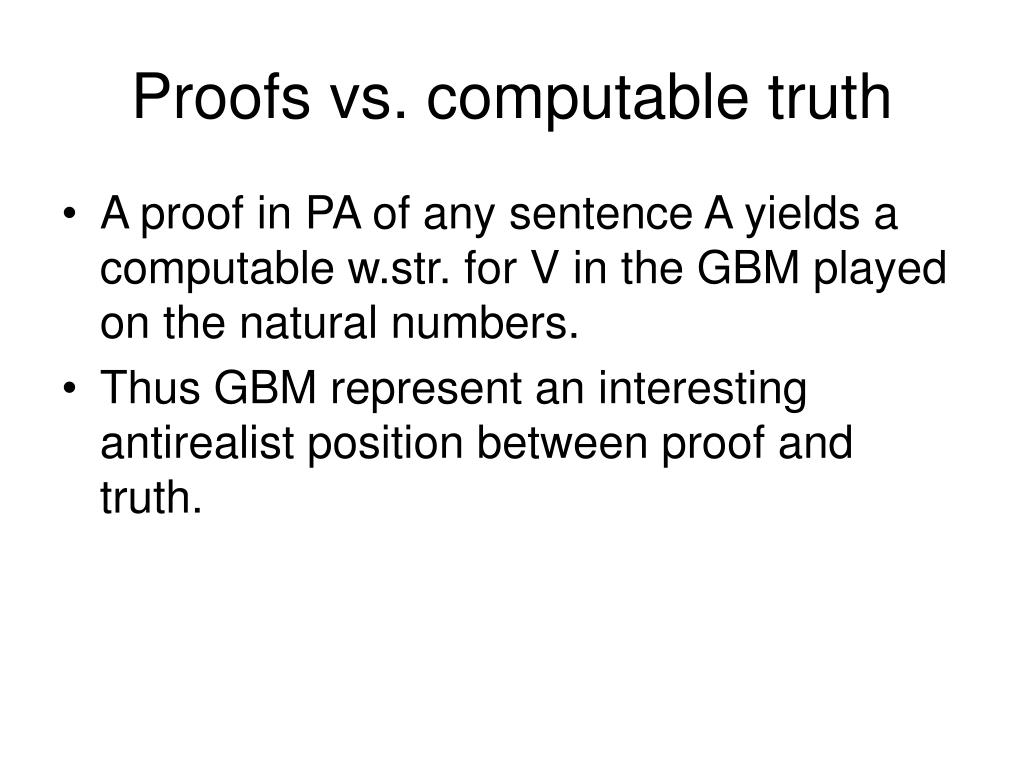 Proofs vs. computable truth

• A proof in PA of any sentence A yields a computable w.str. for V in the GBM played on the natural numbers.
• Thus GBM represent an interesting antirealist position between proof and truth.